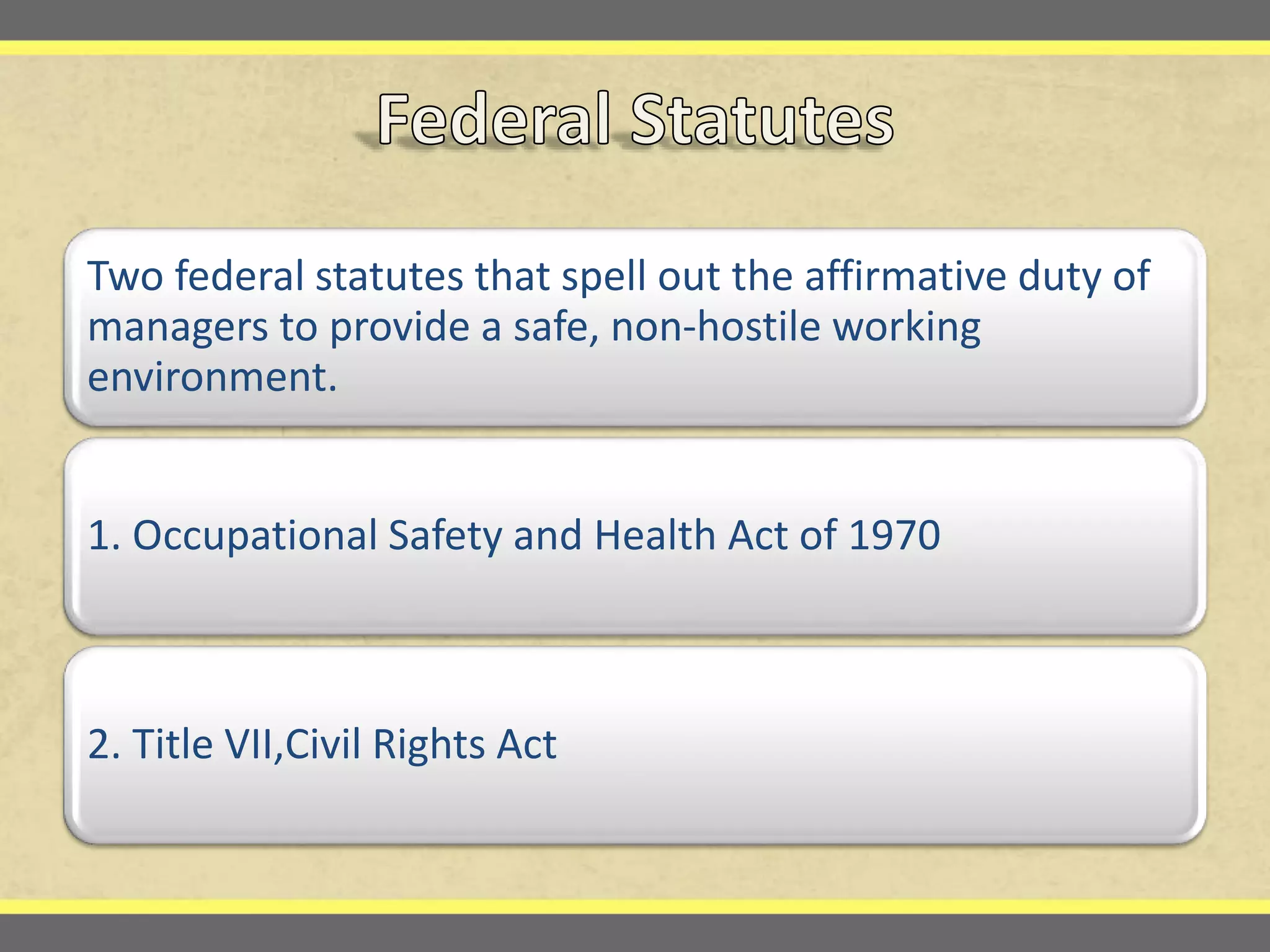 Federal Statutes

Two federal statutes that spell out the affirmative duty of managers to provide a safe, non-hostile working environment.

1. Occupational Safety and Health Act of 1970

2. Title VII,Civil Rights Act